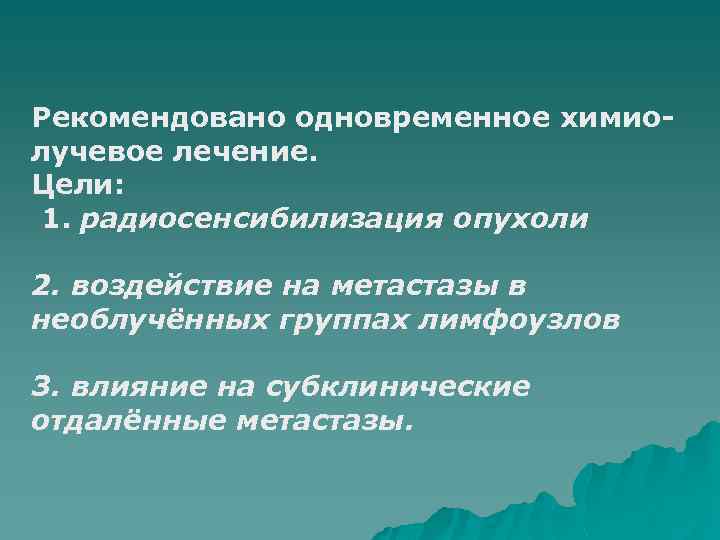 Рекомендовано одновременное химио-лучевое лечение.
Цели:
1. радиосенсибилизация опухоли

2. воздействие на метастазы в необлучённых группах лимфоузлов

3. влияние на субклинические отдалённые метастазы.